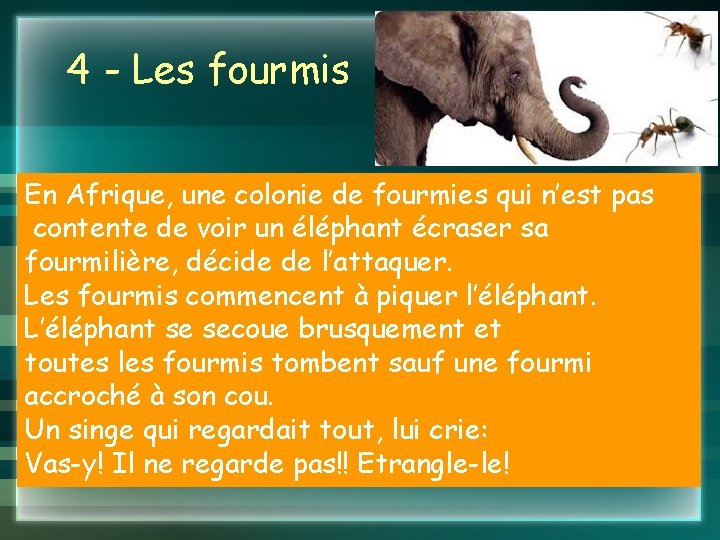 4 - Les fourmis

En Afrique, une colonie de fourmies qui n'est pas contente de voir un éléphant écraser sa fourmilière, décide de l'attaquer.
Les fourmis commencent à piquer l'éléphant.
L'éléphant se secoue brusquement et toutes les fourmis tombent sauf une fourmi accroché à son cou.
Un singe qui regardait tout, lui crie:
Vas-y! Il ne regarde pas!! Etrangle-le!